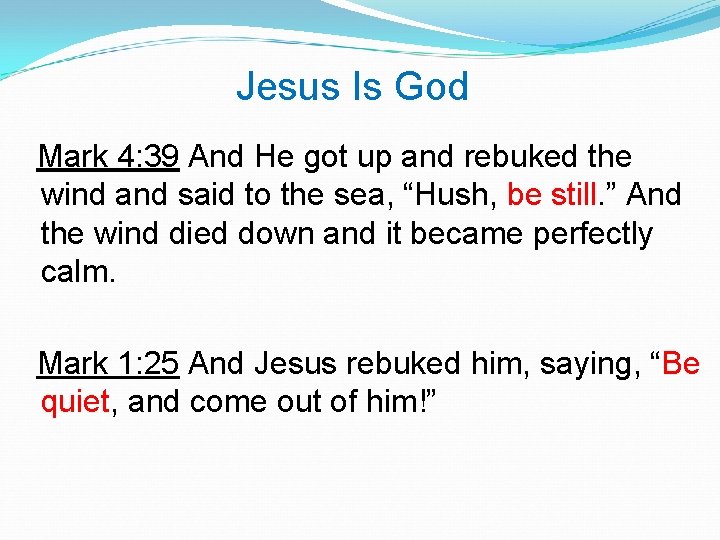 Jesus Is God

Mark 4:39 And He got up and rebuked the wind and said to the sea, “Hush, be still.” And the wind died down and it became perfectly calm.

Mark 1:25 And Jesus rebuked him, saying, “Be quiet, and come out of him!”